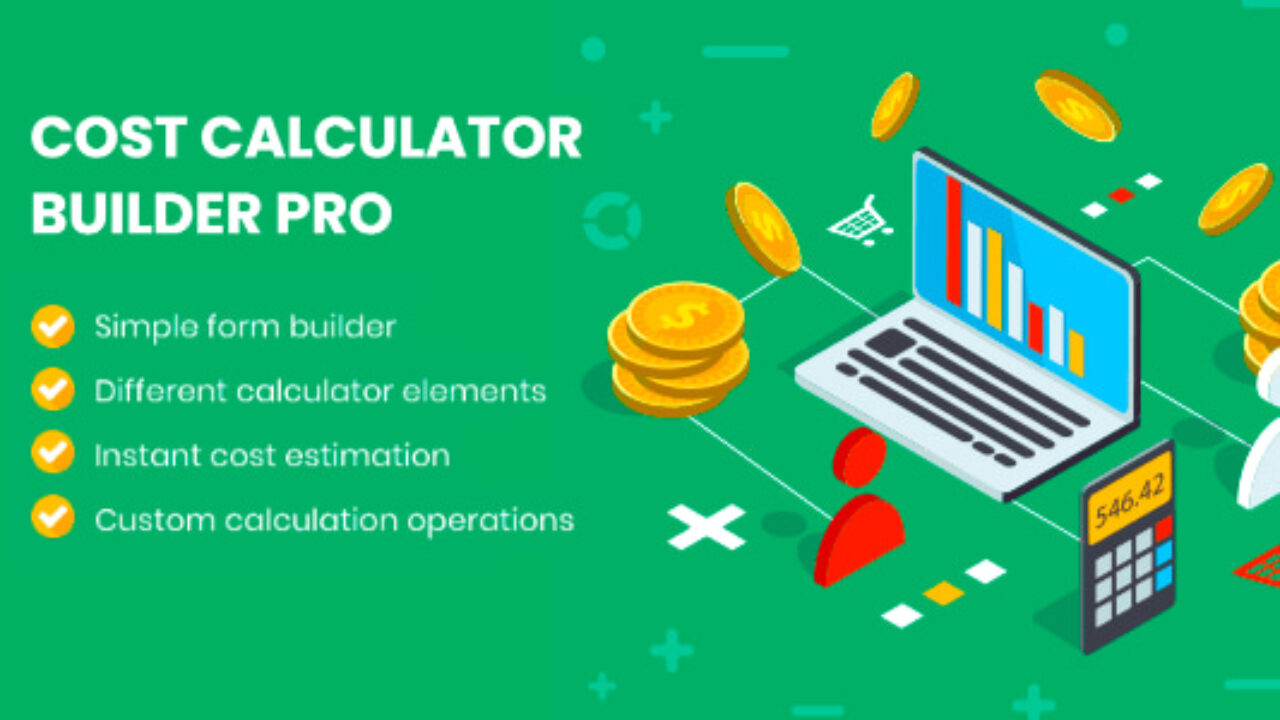 COST CALCULATOR BUILDER PRO

Simple form builder

Different calculator elements

Instant cost estimation

Custom calculation operations

546.42